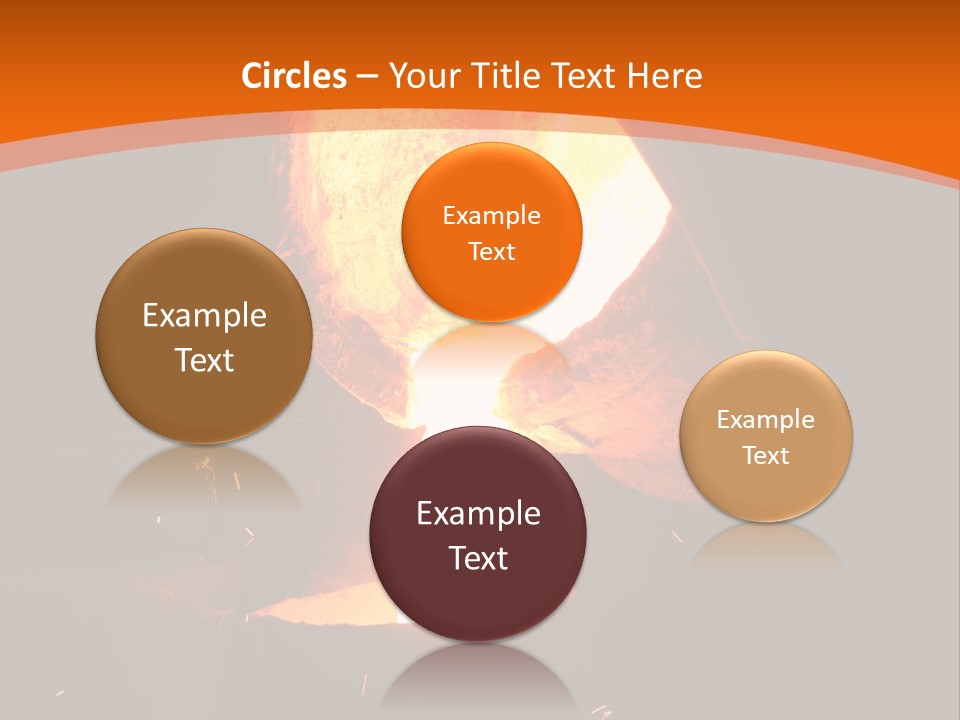 Circles – Your Title Text Here

Example Text

Example Text

Example Text

Example Text